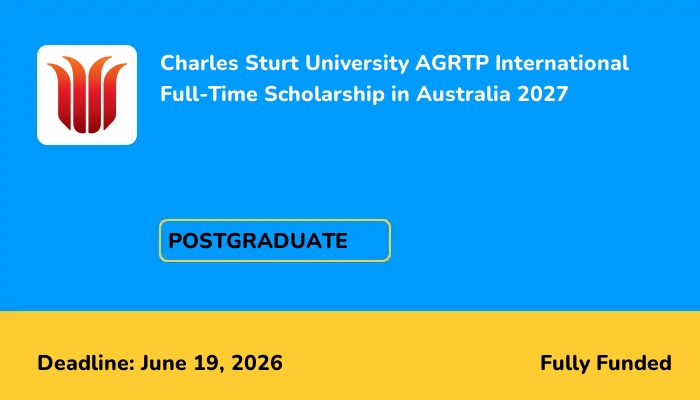 Charles Sturt University AGRTP International Full-Time Scholarship in Australia 2027

POSTGRADUATE

Deadline: June 19, 2026

Fully Funded